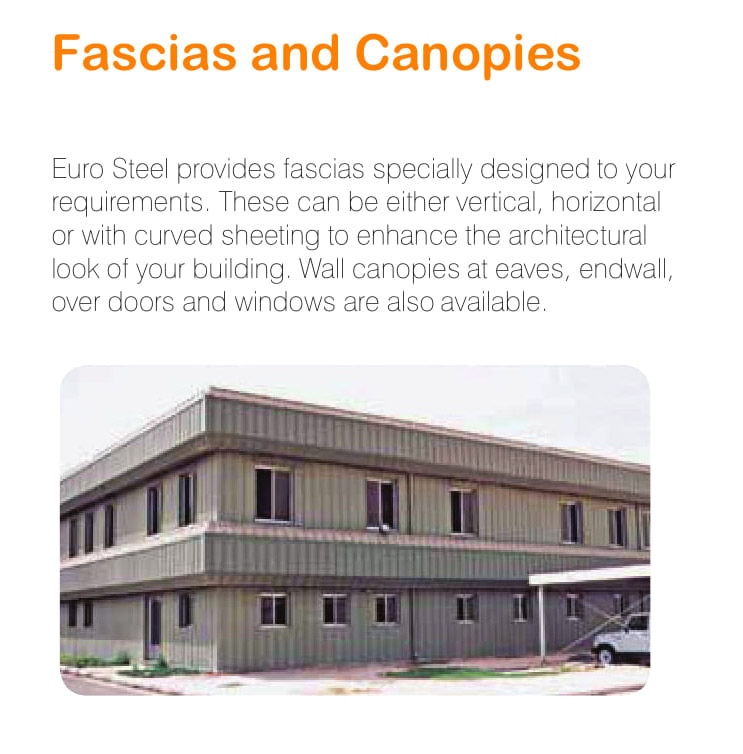 Fascias and Canopies

Euro Steel provides fascias specially designed to your requirements. These can be either vertical, horizontal or with curved sheeting to enhance the architectural look of your building. Wall canopies at eaves, endwall, over doors and windows are also available.